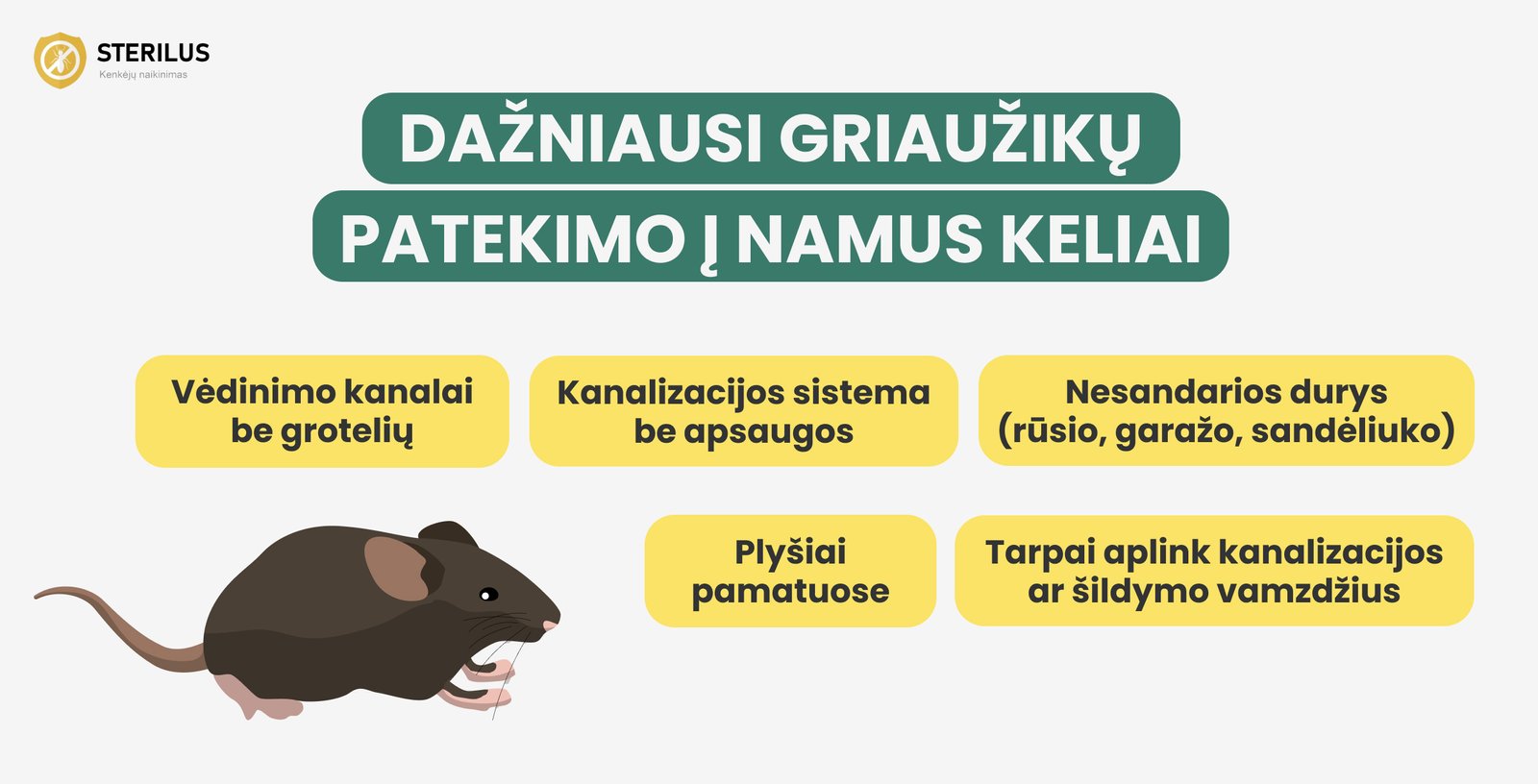 STERILUS
Kenkėjų naikinimas

DAŽNIAUSI GRIAUŽIKŲ PATEKIMO Į NAMUS KELIAI

Vėdinimo kanalai be grotelių

Kanalizacijos sistema be apsaugos

Nesandarios durys (rūsio, garažo, sandėliuko)

Plyšiai pamatuose

Tarpai aplink kanalizacijos ar šildymo vamzdžius